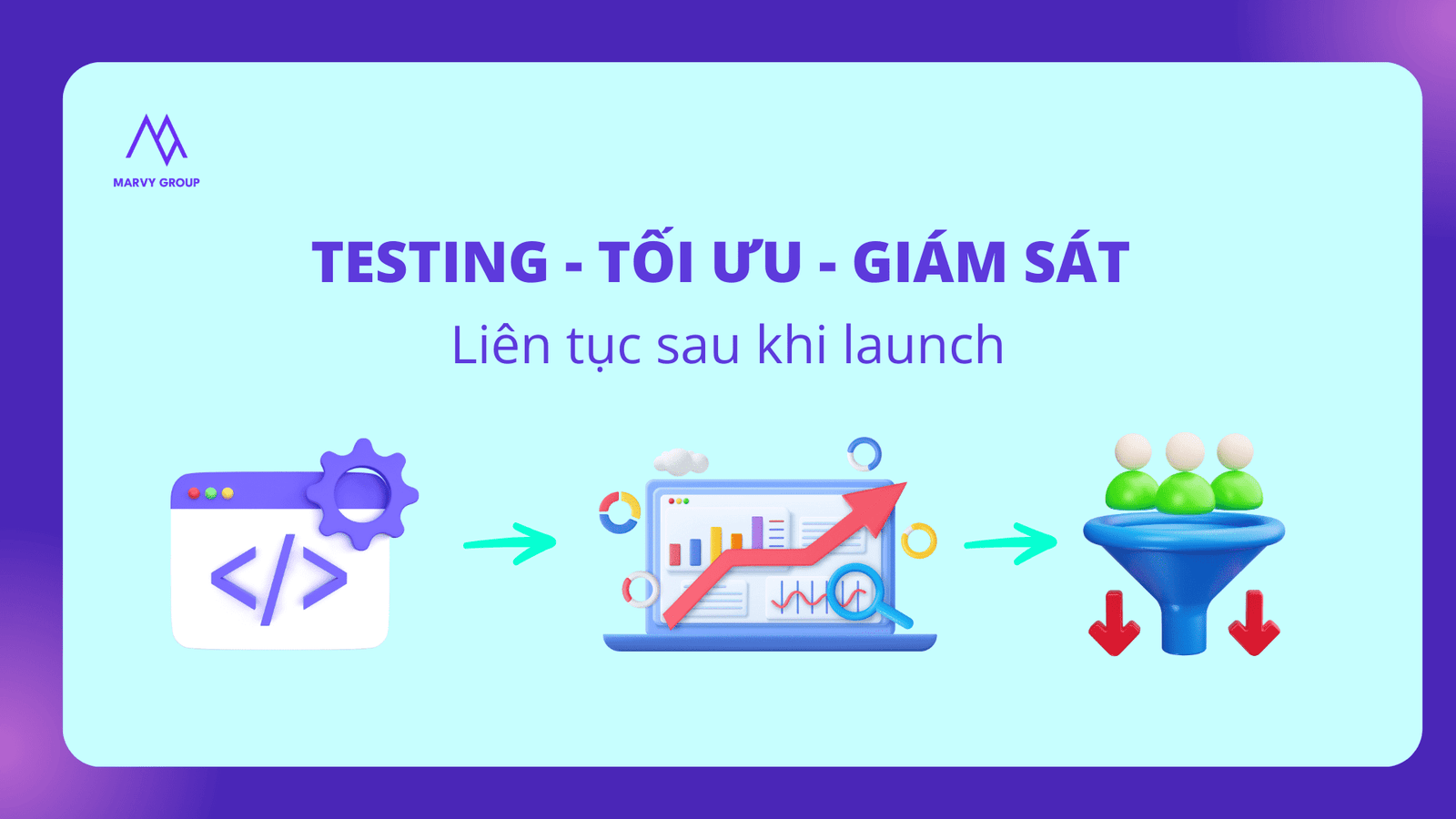 MARVY GROUP

TESTING - TỐI ƯU - GIÁM SÁT

Liên tục sau khi launch

</>